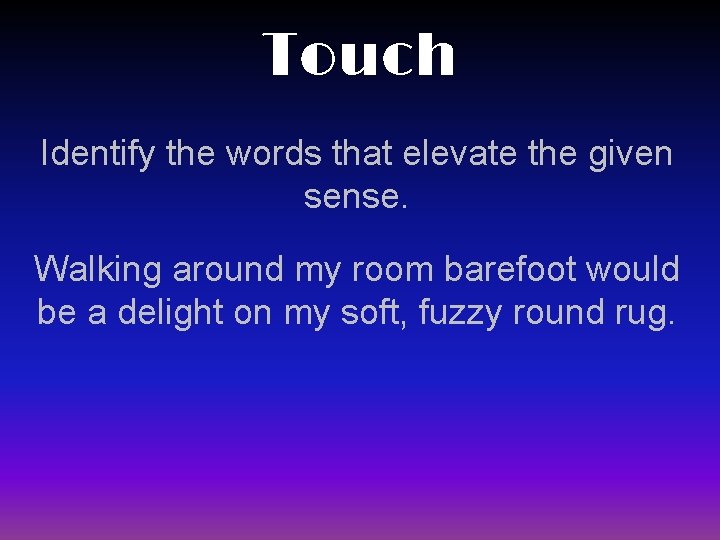 Touch

Identify the words that elevate the given sense.

Walking around my room barefoot would be a delight on my soft, fuzzy round rug.